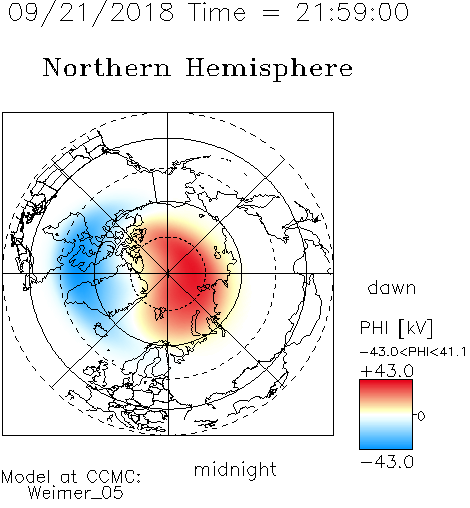 09/21/2018 Time = 21:59:00

Northern Hemisphere

dawn

PHI [kV]

-43.0<PHI<41.1

+43.0

0

-43.0

midnight

Model at CCMC:
Weimer_05